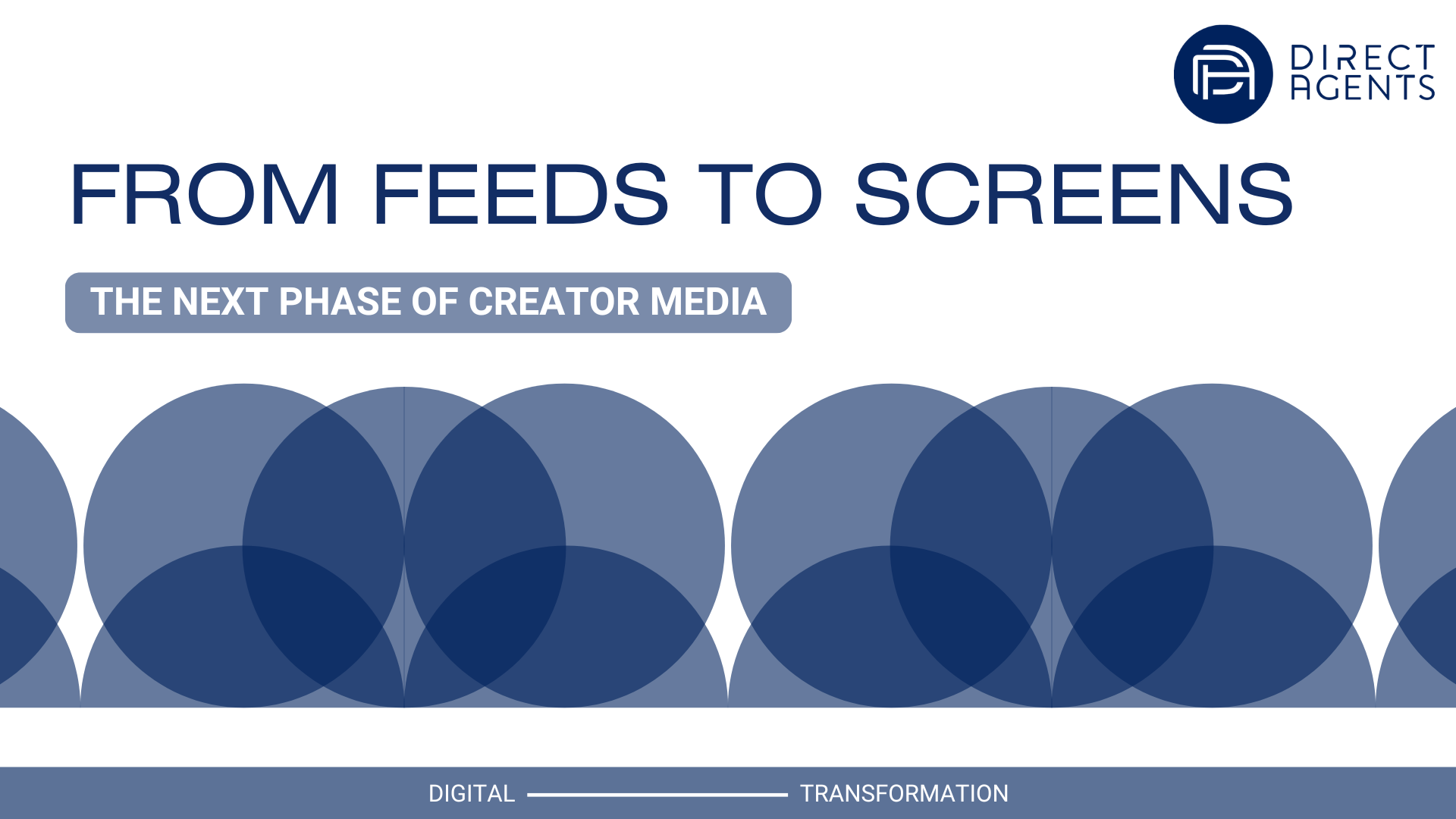 DIRECT AGENTS

FROM FEEDS TO SCREENS

THE NEXT PHASE OF CREATOR MEDIA

DIGITAL TRANSFORMATION